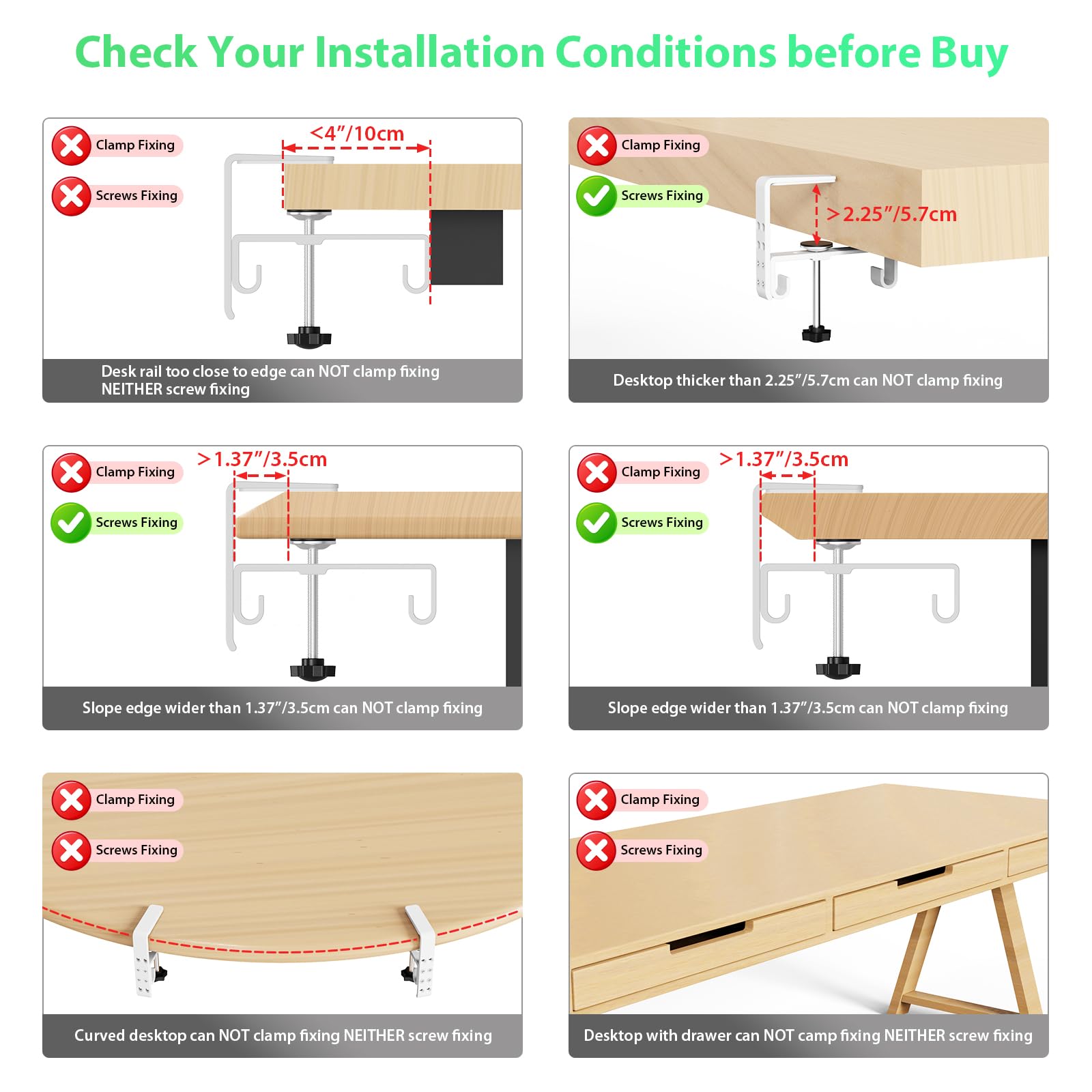 Check Your Installation Conditions before Buy

Clamp Fixing

Screws Fixing

<4"/10cm

Desk rail too close to edge can NOT clamp fixing NEITHER screw fixing

Clamp Fixing

Screws Fixing

>2.25"/5.7cm

Desktop thicker than 2.25"/5.7cm can NOT clamp fixing

Clamp Fixing

Screws Fixing

>1.37"/3.5cm

Slope edge wider than 1.37"/3.5cm can NOT clamp fixing

Clamp Fixing

Screws Fixing

>1.37"/3.5cm

Slope edge wider than 1.37"/3.5cm can NOT clamp fixing

Clamp Fixing

Screws Fixing

Curved desktop can NOT clamp fixing NEITHER screw fixing

Clamp Fixing

Screws Fixing

Desktop with drawer can NOT camp fixing NEITHER screw fixing